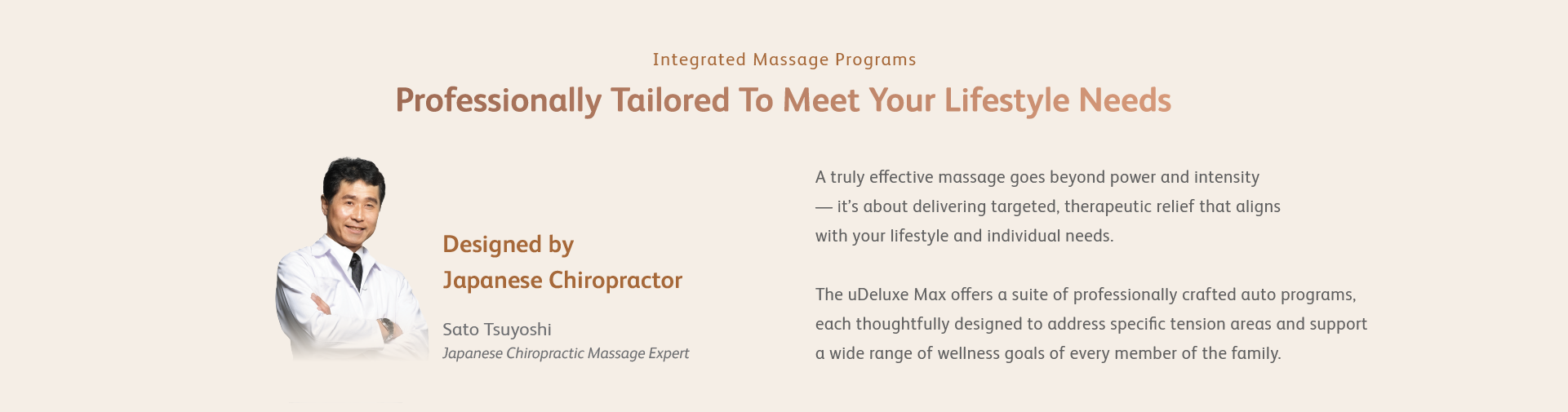 Integrated Massage Programs

Professionally Tailored To Meet Your Lifestyle Needs

Designed by
Japanese Chiropractor

Sato Tsuyoshi
Japanese Chiropractic Massage Expert

A truly effective massage goes beyond power and intensity — it's about delivering targeted, therapeutic relief that aligns with your lifestyle and individual needs.

The uDeluxe Max offers a suite of professionally crafted auto programs, each thoughtfully designed to address specific tension areas and support a wide range of wellness goals of every member of the family.